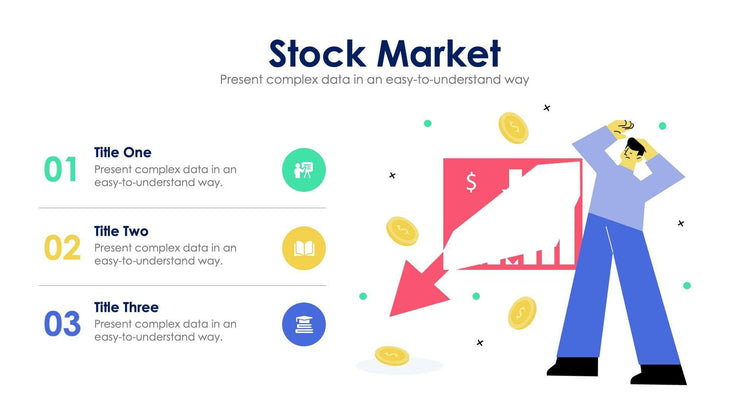 Stock Market
Present complex data in an easy-to-understand way

01
Title One
Present complex data in an easy-to-understand way.

02
Title Two
Present complex data in an easy-to-understand way.

03
Title Three
Present complex data in an easy-to-understand way.

$